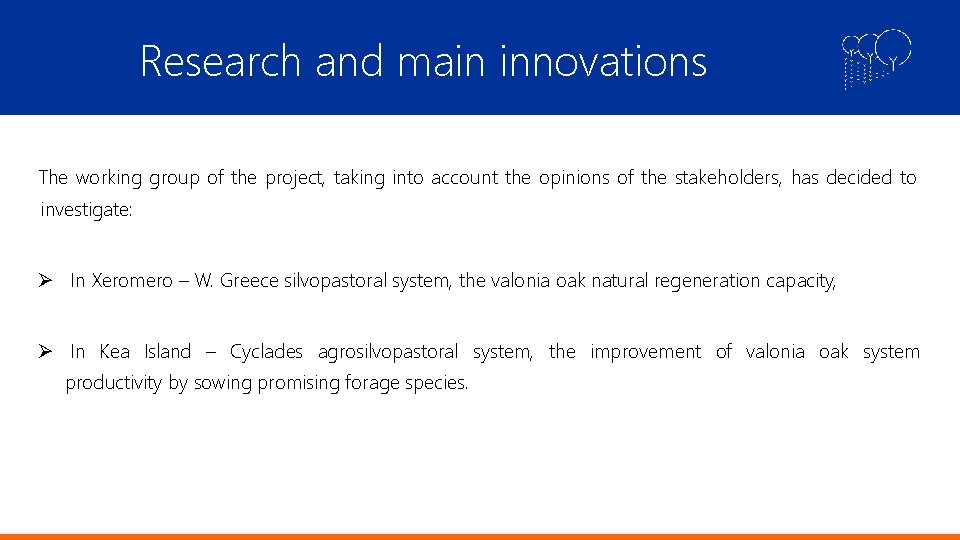 Research and main innovations

The working group of the project, taking into account the opinions of the stakeholders, has decided to investigate:

➢ In Xeromero – W. Greece silvopastoral system, the valonia oak natural regeneration capacity,

➢ In Kea Island – Cyclades agrosilvopastoral system, the improvement of valonia oak system productivity by sowing promising forage species.